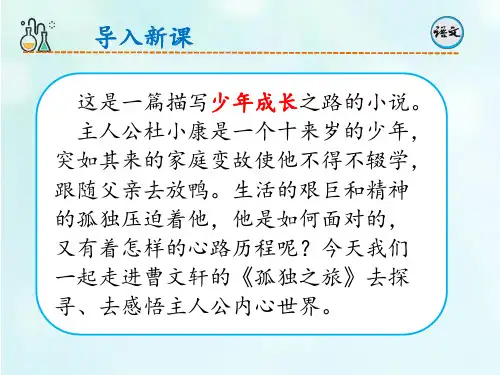 导入新课

语文

这是一篇描写少年成长之路的小说。

主人公杜小康是一个十来岁的少年，突如其来的家庭变故使他不得不辍学，跟随父亲去放鸭。生活的艰巨和精神的孤独压迫着他，他是如何面对的，又有着怎样的心路历程呢？今天我们一起走进曹文轩的《孤独之旅》去探寻、去感悟主人公内心世界。